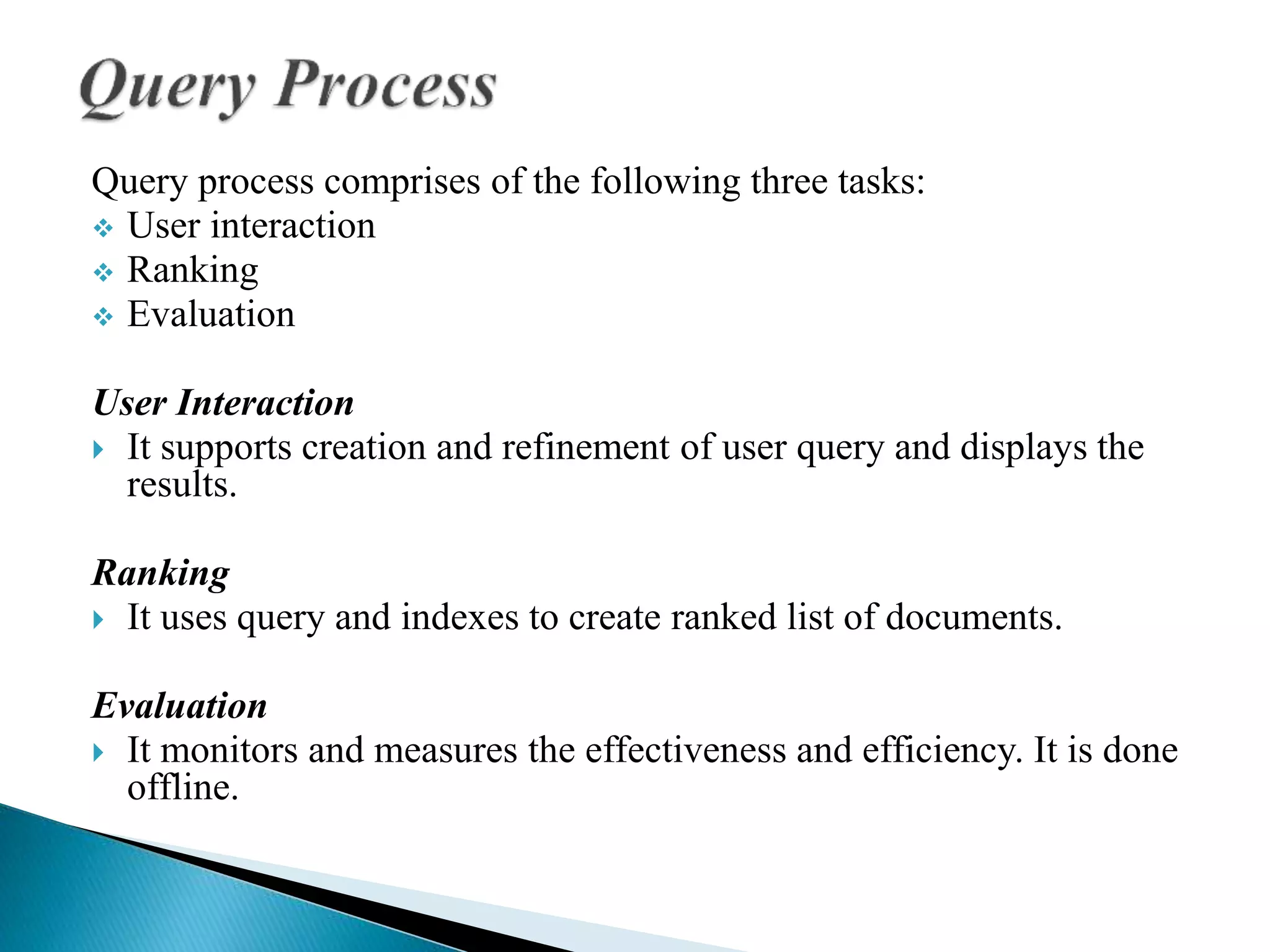 Query Process

Query process comprises of the following three tasks:
❖ User interaction
❖ Ranking
❖ Evaluation

User Interaction
▸ It supports creation and refinement of user query and displays the results.

Ranking
▸ It uses query and indexes to create ranked list of documents.

Evaluation
▸ It monitors and measures the effectiveness and efficiency. It is done offline.